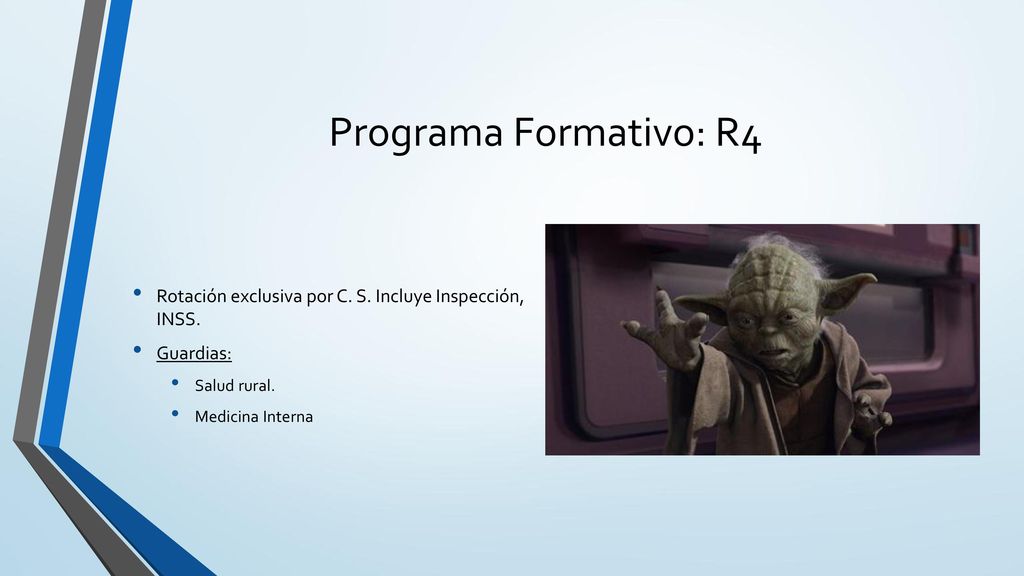 Programa Formativo: R4

• Rotación exclusiva por C. S. Incluye Inspección, INSS.
• Guardias:
  • Salud rural.
  • Medicina Interna